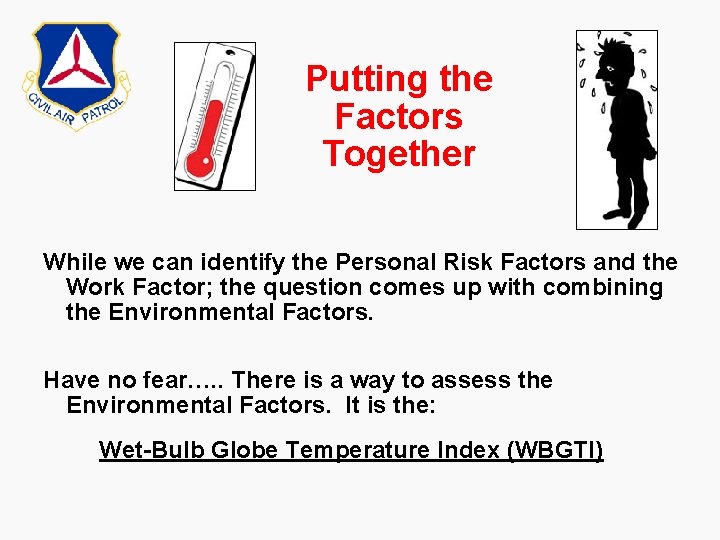 CIVIL AIR PATROL

Putting the Factors Together

While we can identify the Personal Risk Factors and the Work Factor; the question comes up with combining the Environmental Factors.

Have no fear….. There is a way to assess the Environmental Factors. It is the:

Wet-Bulb Globe Temperature Index (WBGTI)